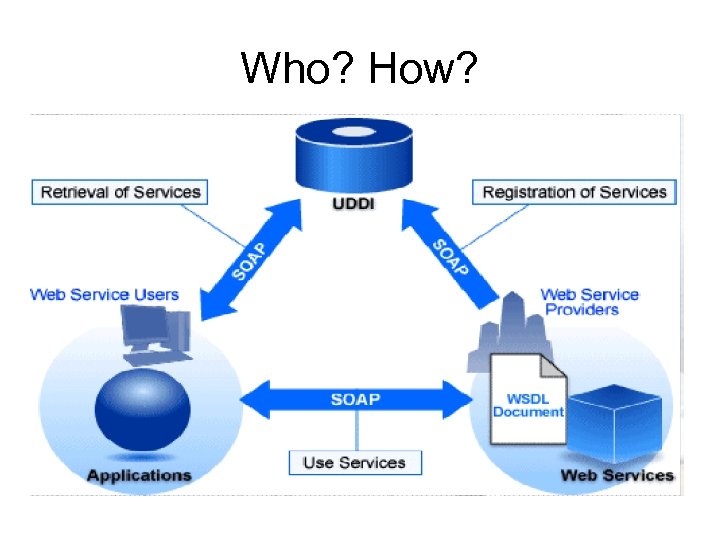 Who? How?

Retrieval of Services

UDDI

Registration of Services

SOAP

SOAP

Web Service Users

Web Service Providers

SOAP

WSDL Document

Use Services

Applications

Web Services